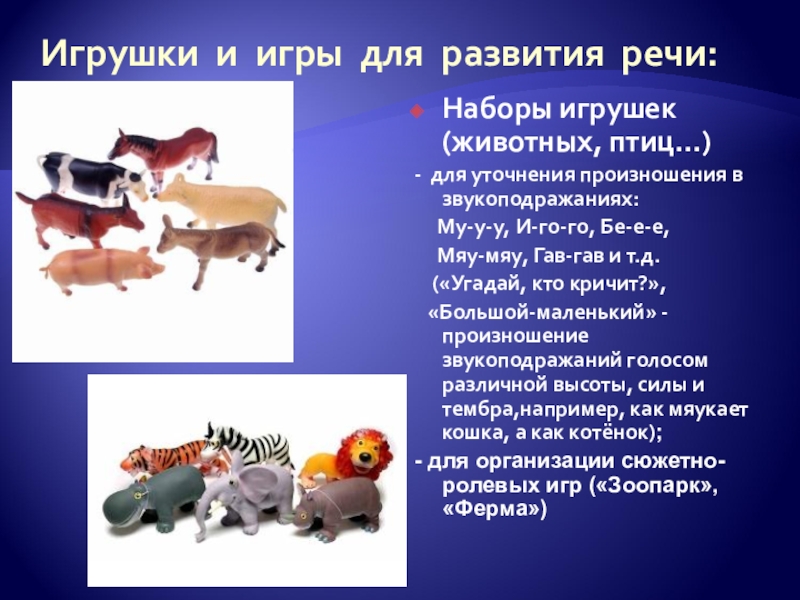 Игрушки и игры для развития речи:

Наборы игрушек (животных, птиц…)

- для уточнения произношения в звукоподражаниях:

Му-у-у, И-го-го, Бе-е-е,

Мяу-мяу, Гав-гав и т.д.

(«Угадай, кто кричит?»,

«Большой-маленький» - произношение звукоподражаний голосом различной высоты, силы и тембра,например, как мяукает кошка, а как котёнок);

- для организации сюжетно-ролевых игр («Зоопарк», «Ферма»)